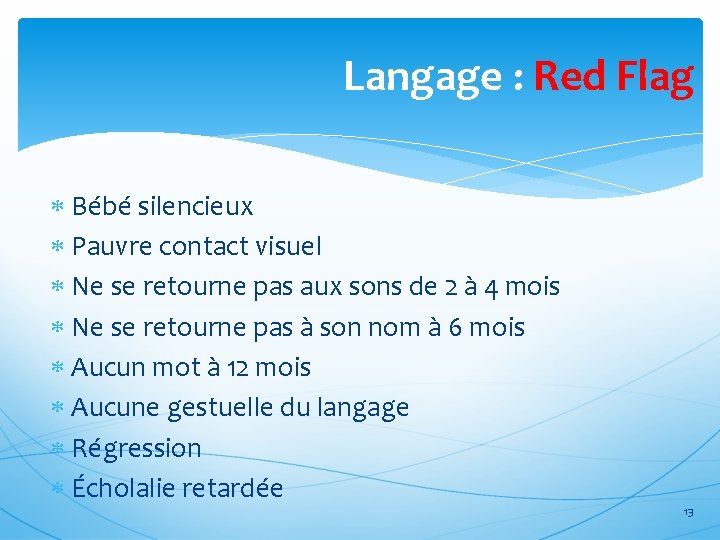 Langage : Red Flag

* Bébé silencieux
* Pauvre contact visuel
* Ne se retourne pas aux sons de 2 à 4 mois
* Ne se retourne pas à son nom à 6 mois
* Aucun mot à 12 mois
* Aucune gestuelle du langage
* Régression
* Écholalie retardée

13